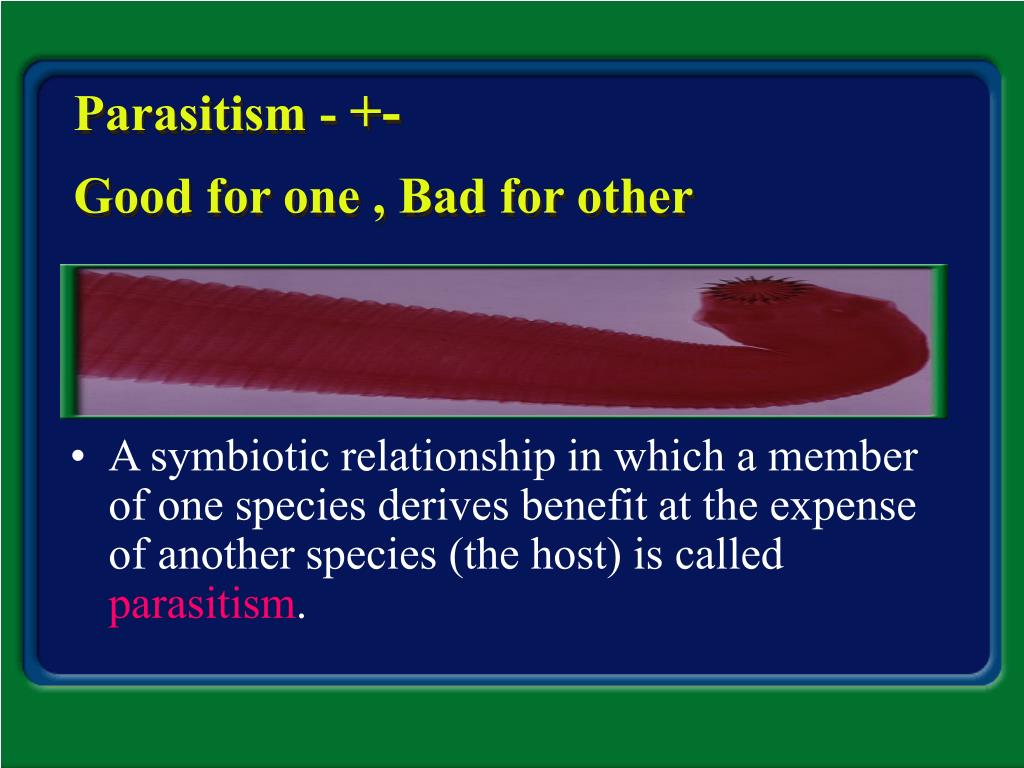 Parasitism - +-

Good for one , Bad for other

• A symbiotic relationship in which a member of one species derives benefit at the expense of another species (the host) is called parasitism.